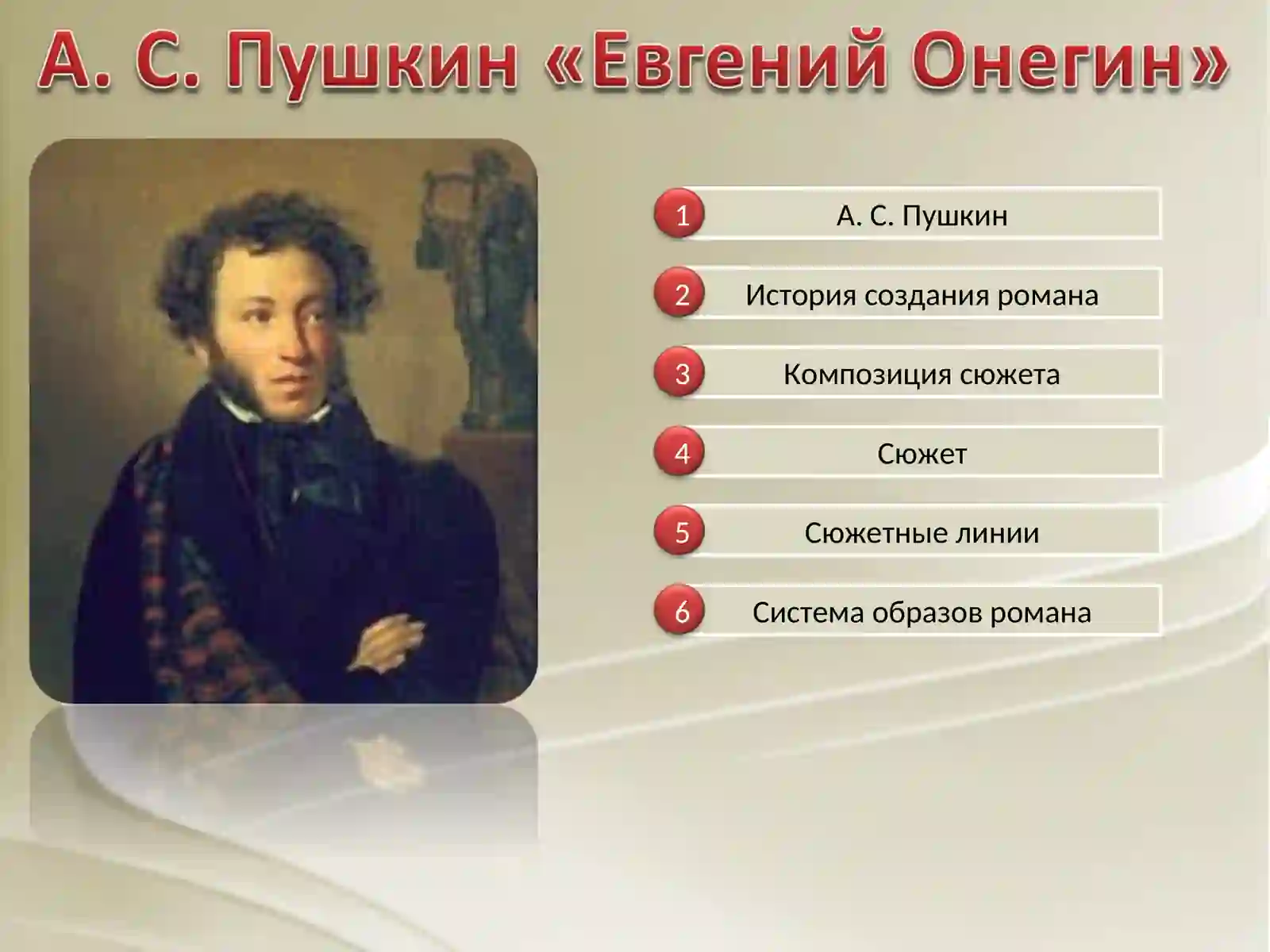 А. С. Пушкин «Евгений Онегин»

1 А. С. Пушкин

2 История создания романа

3 Композиция сюжета

4 Сюжет

5 Сюжетные линии

6 Система образов романа